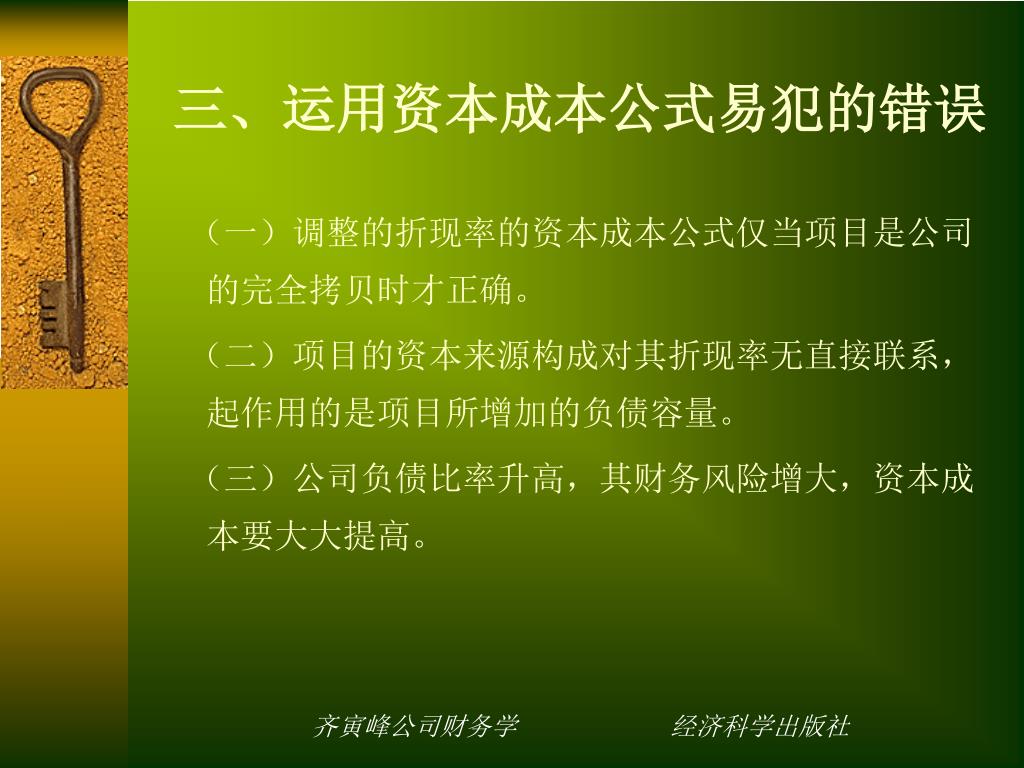 三、运用资本成本公式易犯的错误

（一）调整的折现率的资本成本公式仅当项目是公司的完全拷贝时才正确。

（二）项目的资本来源构成对其折现率无直接联系，起作用的是项目所增加的负债容量。

（三）公司负债比率升高，其财务风险增大，资本成本要大大提高。

齐寅峰公司财务学　　经济科学出版社